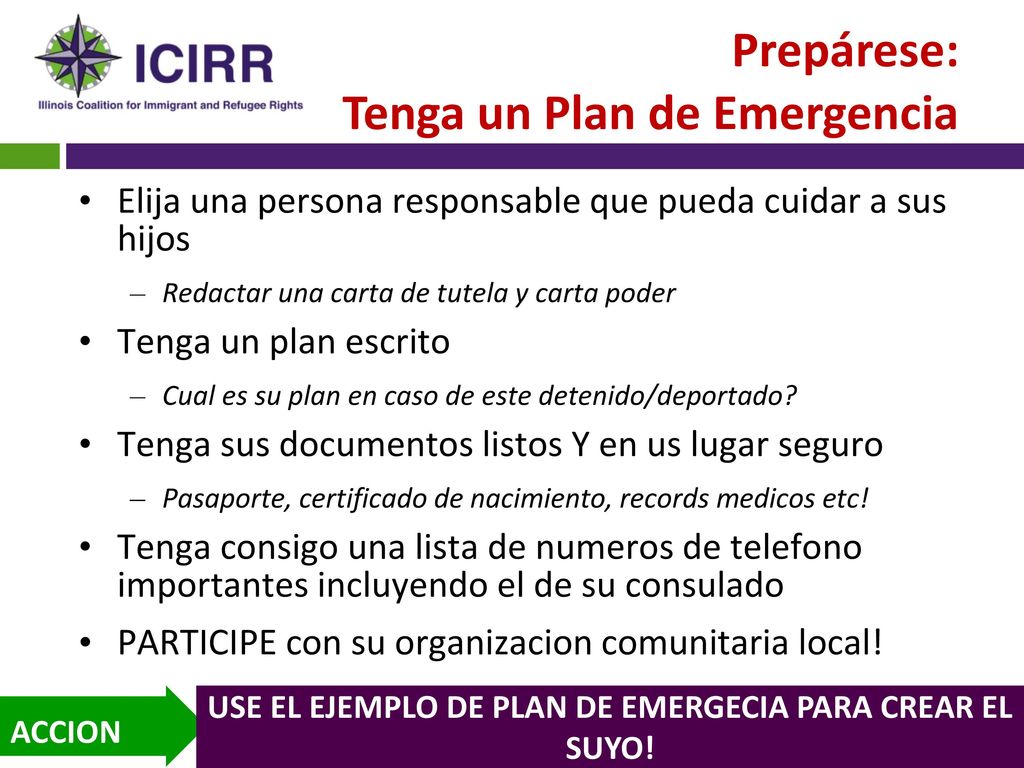 ICIRR
Illinois Coalition for Immigrant and Refugee Rights

Prepárese:
Tenga un Plan de Emergencia

• Elija una persona responsable que pueda cuidar a sus hijos
– Redactar una carta de tutela y carta poder
• Tenga un plan escrito
– Cual es su plan en caso de este detenido/deportado?
• Tenga sus documentos listos Y en us lugar seguro
– Pasaporte, certificado de nacimiento, records medicos etc!
• Tenga consigo una lista de numeros de telefono importantes incluyendo el de su consulado
• PARTICIPE con su organizacion comunitaria local!

ACCION

USE EL EJEMPLO DE PLAN DE EMERGECIA PARA CREAR EL SUYO!